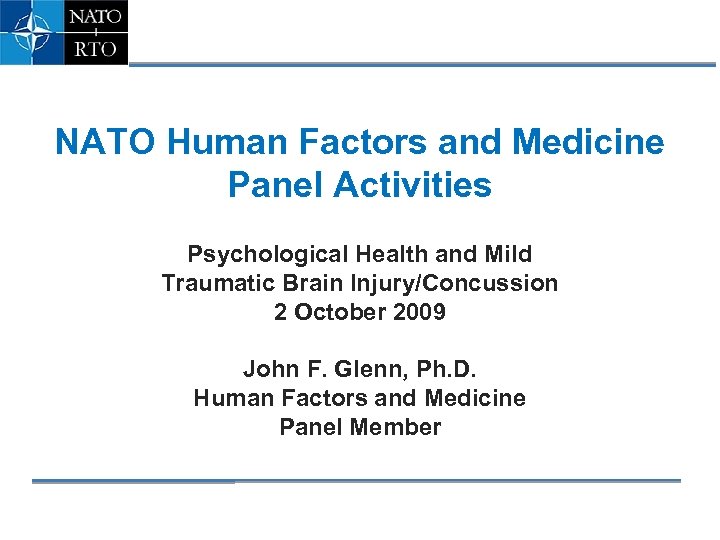 NATO
RTO

NATO Human Factors and Medicine Panel Activities

Psychological Health and Mild Traumatic Brain Injury/Concussion
2 October 2009

John F. Glenn, Ph.D.
Human Factors and Medicine
Panel Member